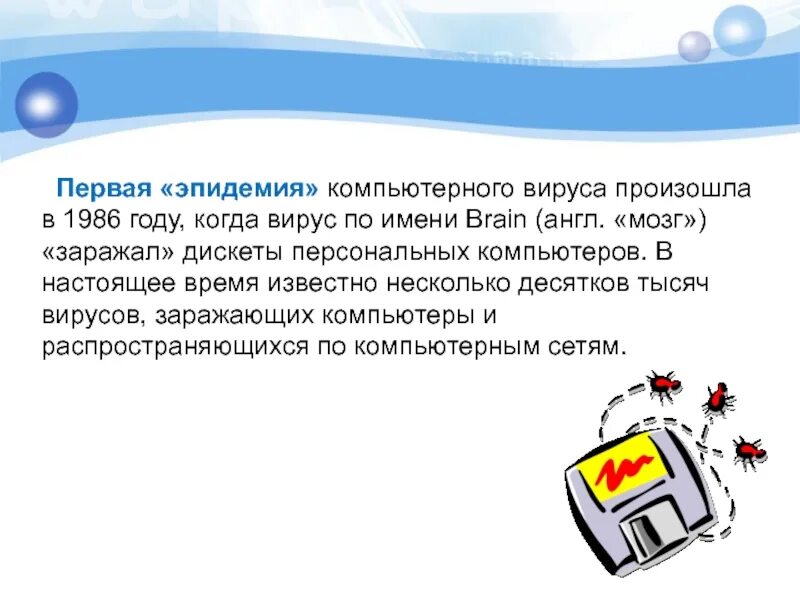 Первая «эпидемия» компьютерного вируса произошла в 1986 году, когда вирус по имени Brain (англ. «мозг») «заражал» дискеты персональных компьютеров. В настоящее время известно несколько десятков тысяч вирусов, заражающих компьютеры и распространяющихся по компьютерным сетям.